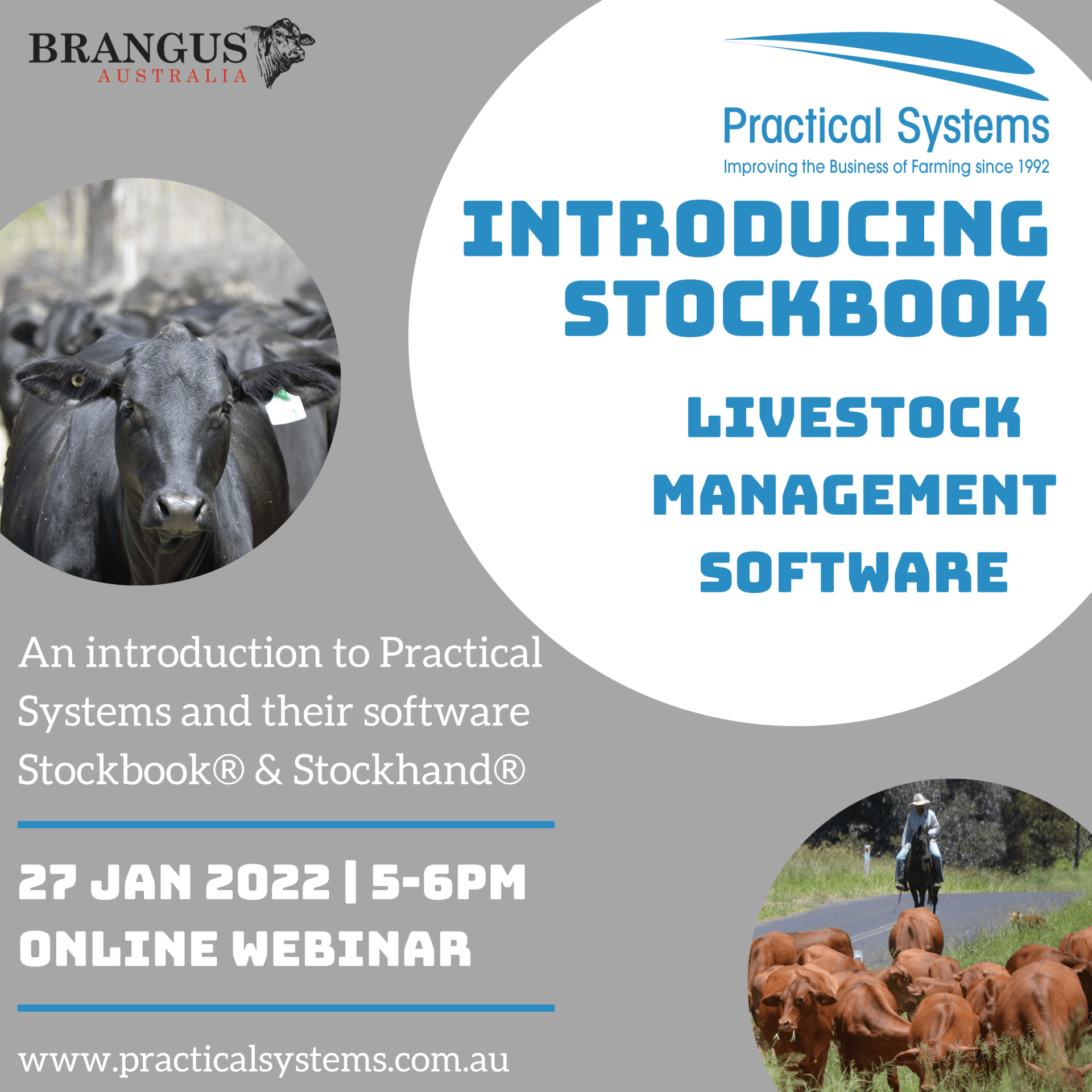 BRANGUS
AUSTRALIA

Practical Systems
Improving the Business of Farming since 1992

INTRODUCING
STOCKBOOK

LIVESTOCK
MANAGEMENT
SOFTWARE

An introduction to Practical Systems and their software Stockbook® & Stockhand®

27 JAN 2022 | 5-6PM
ONLINE WEBINAR

www.practicalsystems.com.au